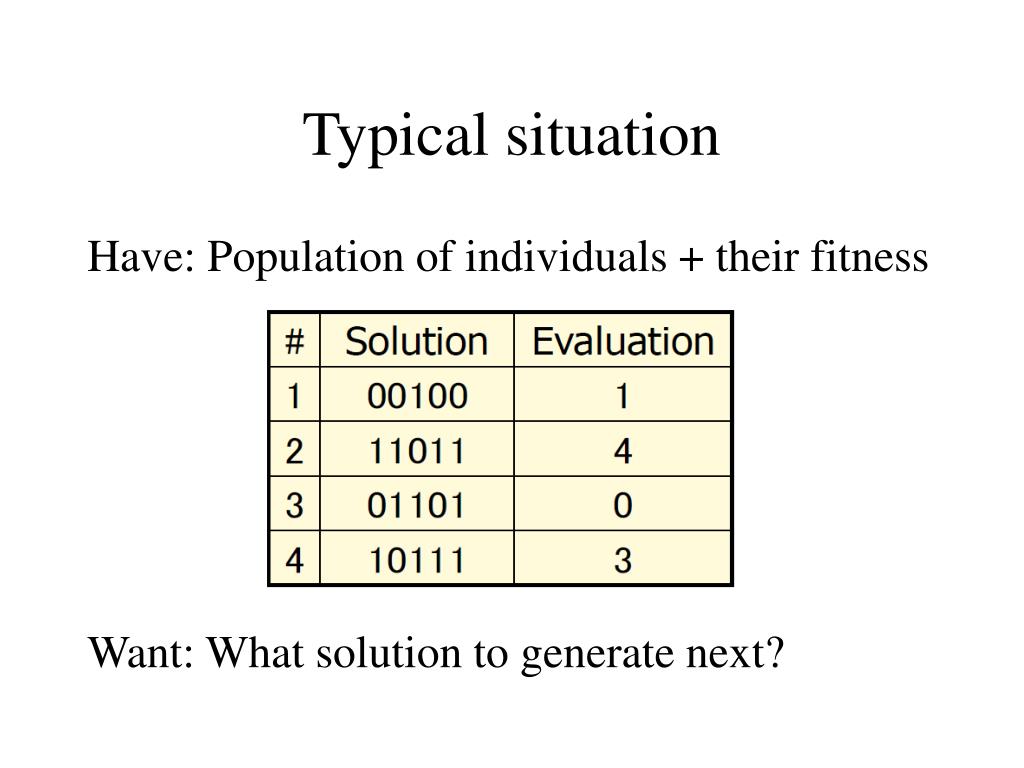 Typical situation

Have: Population of individuals + their fitness

| # | Solution | Evaluation |
|---|---|---|
| 1 | 00100 | 1 |
| 2 | 11011 | 4 |
| 3 | 01101 | 0 |
| 4 | 10111 | 3 |

Want: What solution to generate next?